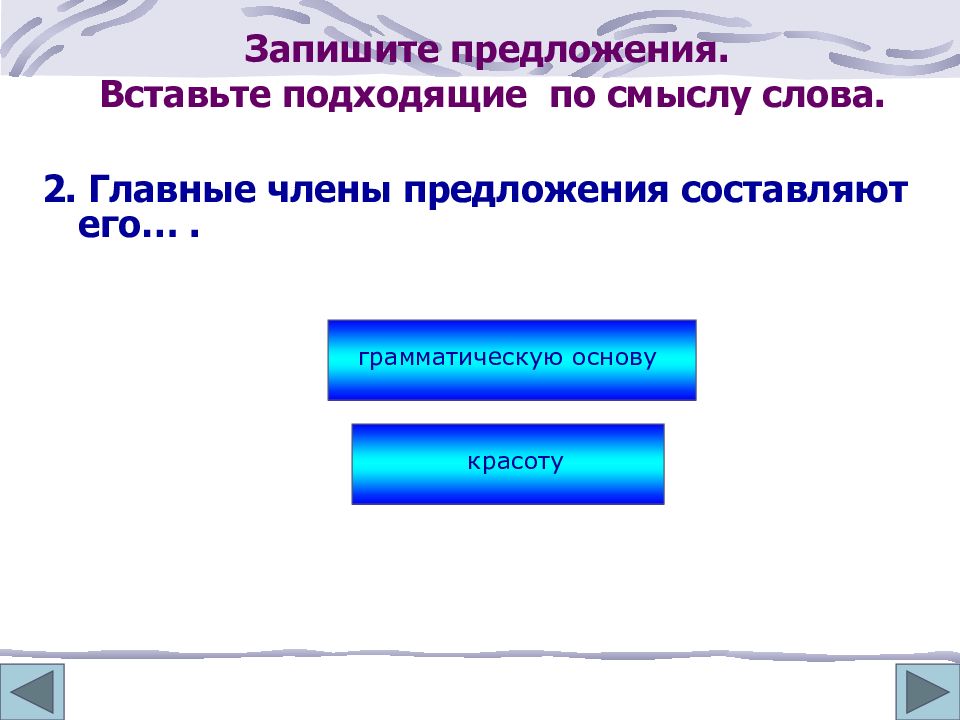 Запишите предложения.
Вставьте подходящие по смыслу слова.

2. Главные члены предложения составляют его… .

грамматическую основу

красоту